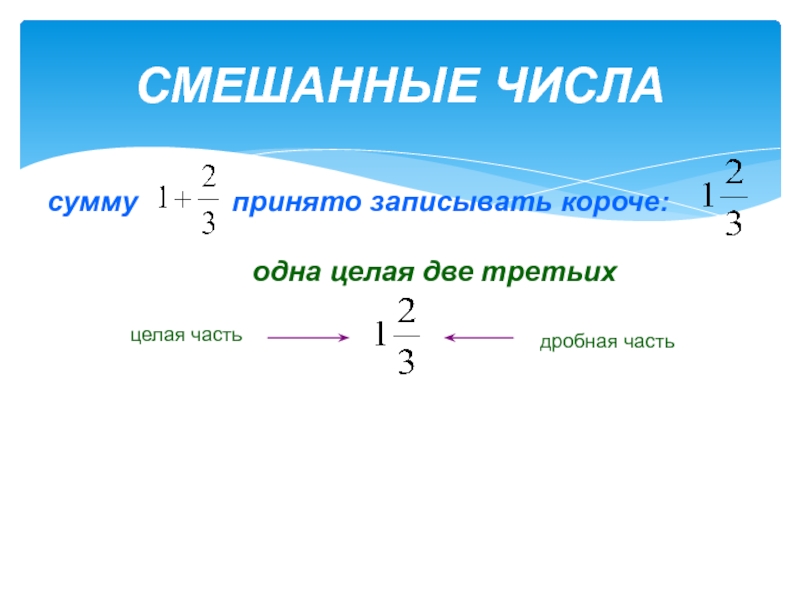 СМЕШАННЫЕ ЧИСЛА

сумму $1+\frac{2}{3}$ принято записывать короче: $1\frac{2}{3}$

одна целая две третьих

целая часть $1\frac{2}{3}$ дробная часть